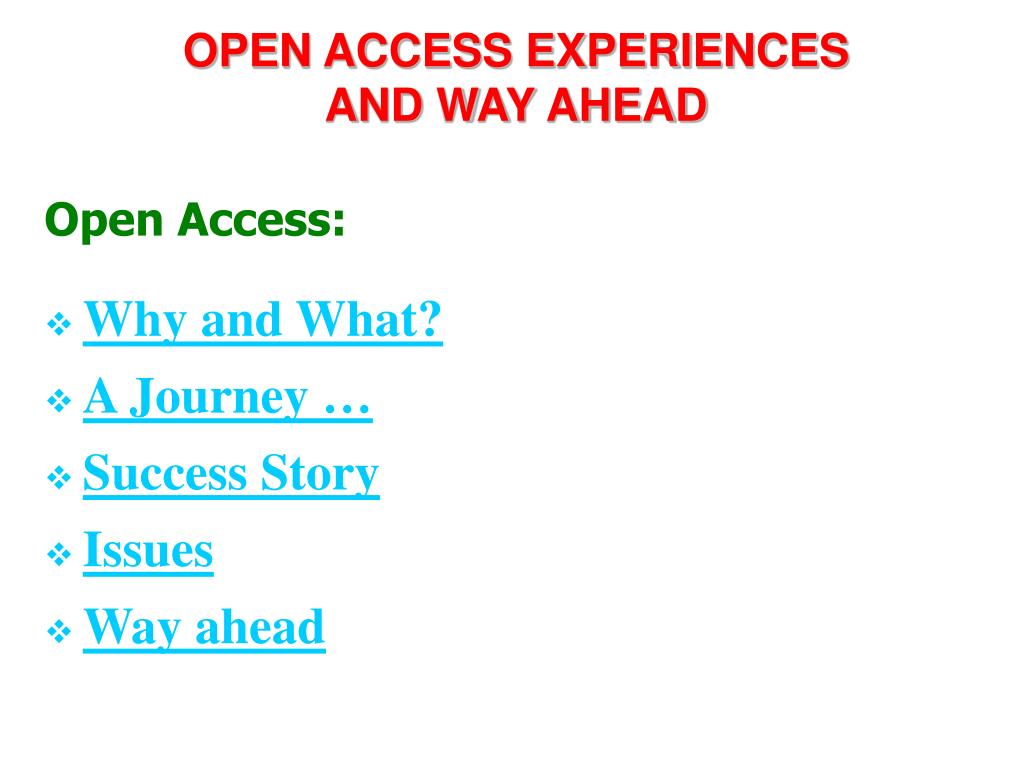 OPEN ACCESS EXPERIENCES
AND WAY AHEAD

Open Access:

❖ Why and What?
❖ A Journey …
❖ Success Story
❖ Issues
❖ Way ahead